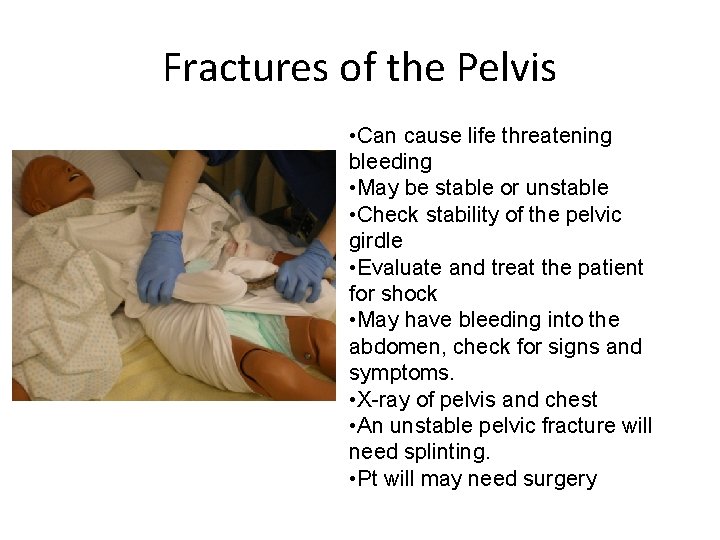 Fractures of the Pelvis

•Can cause life threatening bleeding
•May be stable or unstable
•Check stability of the pelvic girdle
•Evaluate and treat the patient for shock
•May have bleeding into the abdomen, check for signs and symptoms.
•X-ray of pelvis and chest
•An unstable pelvic fracture will need splinting.
•Pt will may need surgery